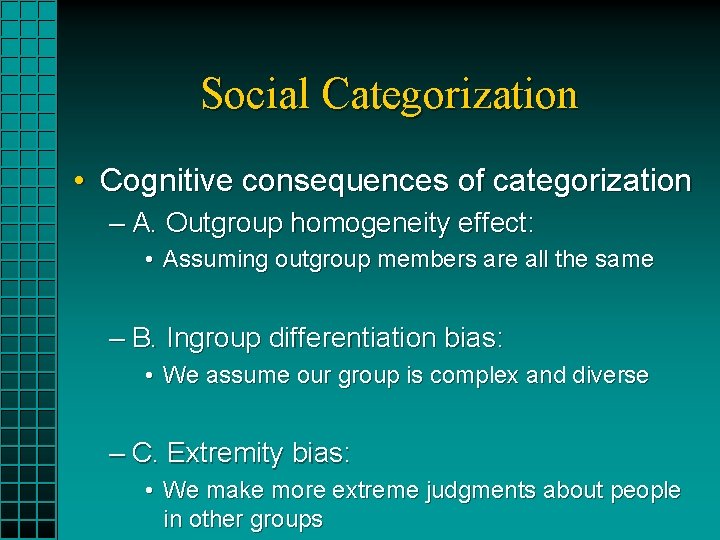 Social Categorization

• Cognitive consequences of categorization

– A. Outgroup homogeneity effect:

• Assuming outgroup members are all the same

– B. Ingroup differentiation bias:

• We assume our group is complex and diverse

– C. Extremity bias:

• We make more extreme judgments about people in other groups